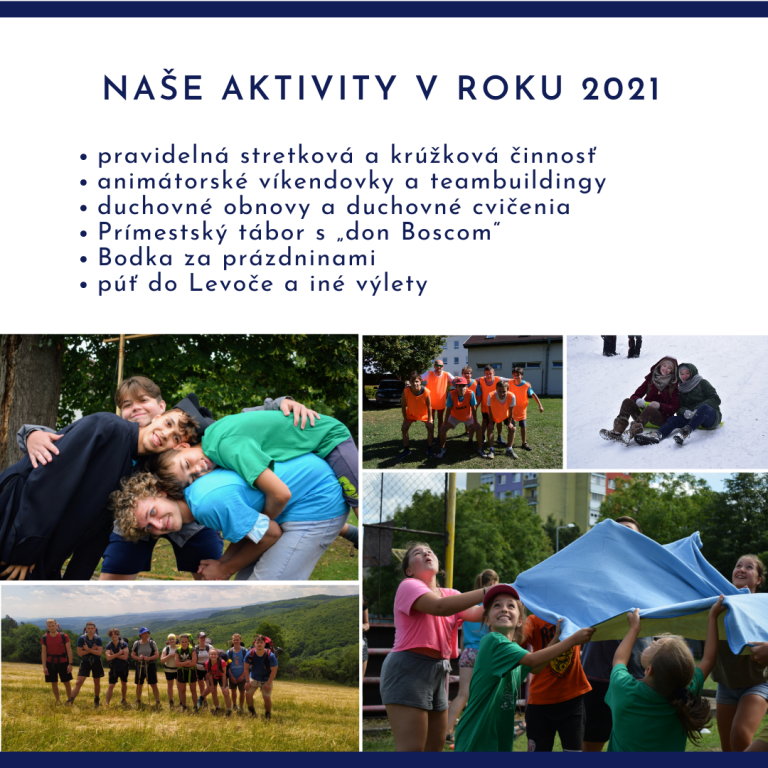 NAŠE AKTIVITY V ROKU 2021

• pravidelná stretková a krúžková činnosť
• animátorské víkendovky a teambuildingy
• duchovné obnovy a duchovné cvičenia
• Prímestský tábor s „don Boscom"
• Bodka za prázdninami
• púť do Levoče a iné výlety